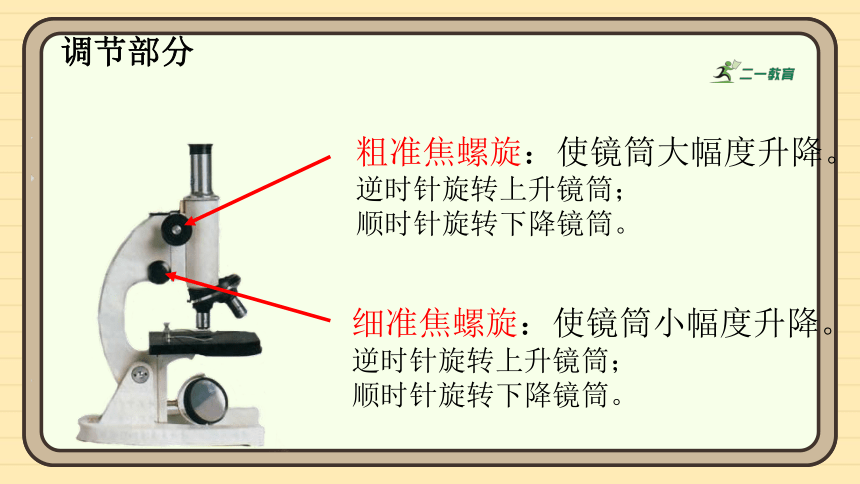 调节部分

二一教育

粗准焦螺旋：使镜筒大幅度升降。
逆时针旋转上升镜筒；
顺时针旋转下降镜筒。

细准焦螺旋：使镜筒小幅度升降。
逆时针旋转上升镜筒；
顺时针旋转下降镜筒。